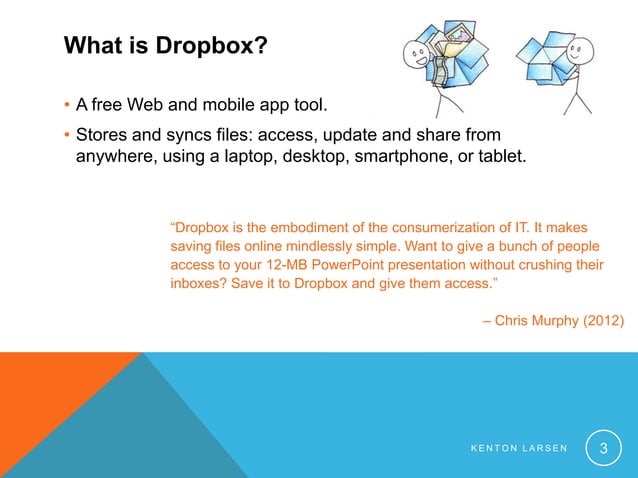 What is Dropbox?

• A free Web and mobile app tool.

• Stores and syncs files: access, update and share from anywhere, using a laptop, desktop, smartphone, or tablet.

“Dropbox is the embodiment of the consumerization of IT. It makes saving files online mindlessly simple. Want to give a bunch of people access to your 12-MB PowerPoint presentation without crushing their inboxes? Save it to Dropbox and give them access.”

– Chris Murphy (2012)

KENTON LARSEN

3